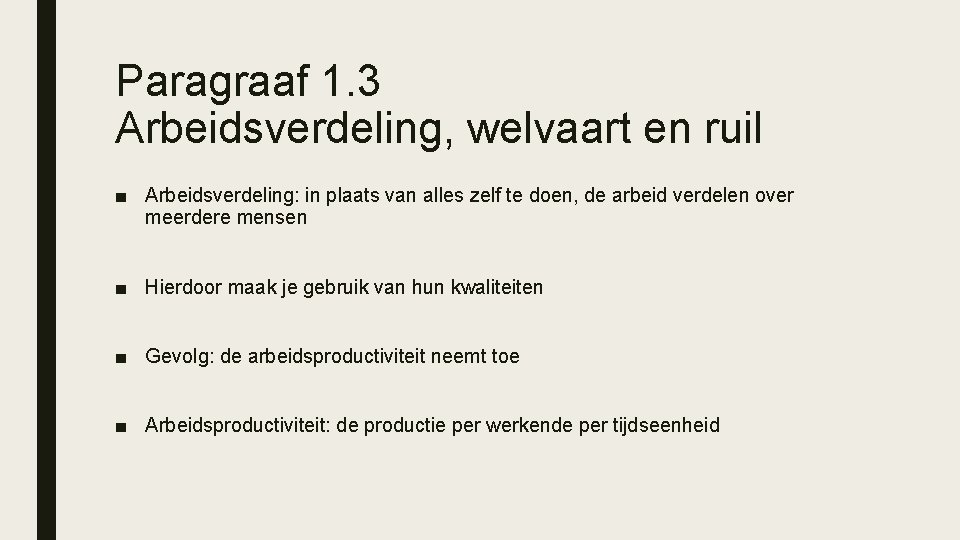 Paragraaf 1.3
Arbeidsverdeling, welvaart en ruil

■ Arbeidsverdeling: in plaats van alles zelf te doen, de arbeid verdelen over meerdere mensen

■ Hierdoor maak je gebruik van hun kwaliteiten

■ Gevolg: de arbeidsproductiviteit neemt toe

■ Arbeidsproductiviteit: de productie per werkende per tijdseenheid